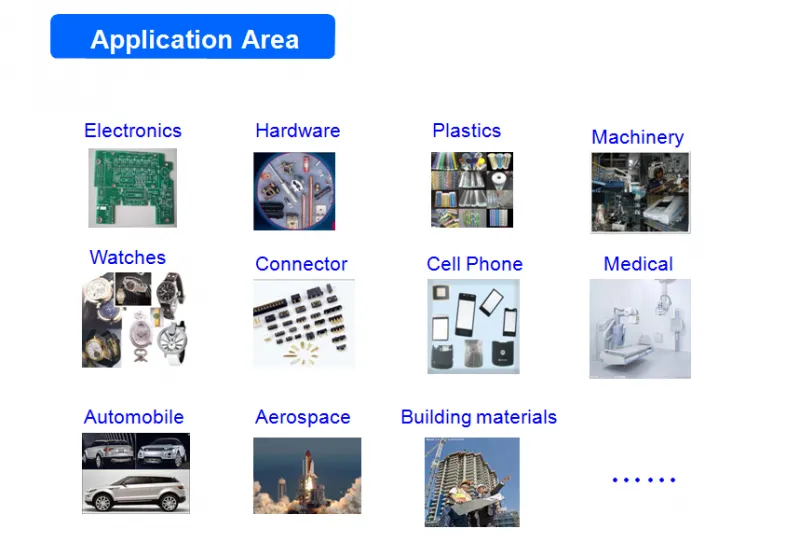 Application Area

Electronics

Hardware

Plastics

Machinery

Watches

Connector

Cell Phone

Medical

Automobile

Aerospace

Building materials

……